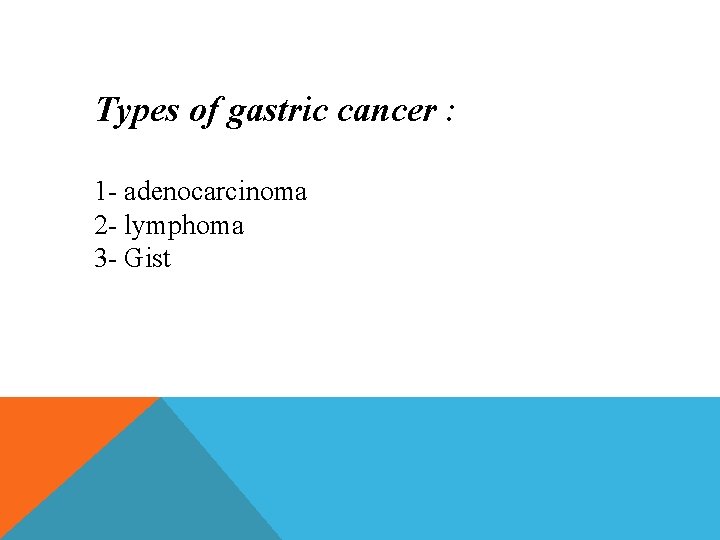 Types of gastric cancer :

1- adenocarcinoma
2- lymphoma
3- Gist